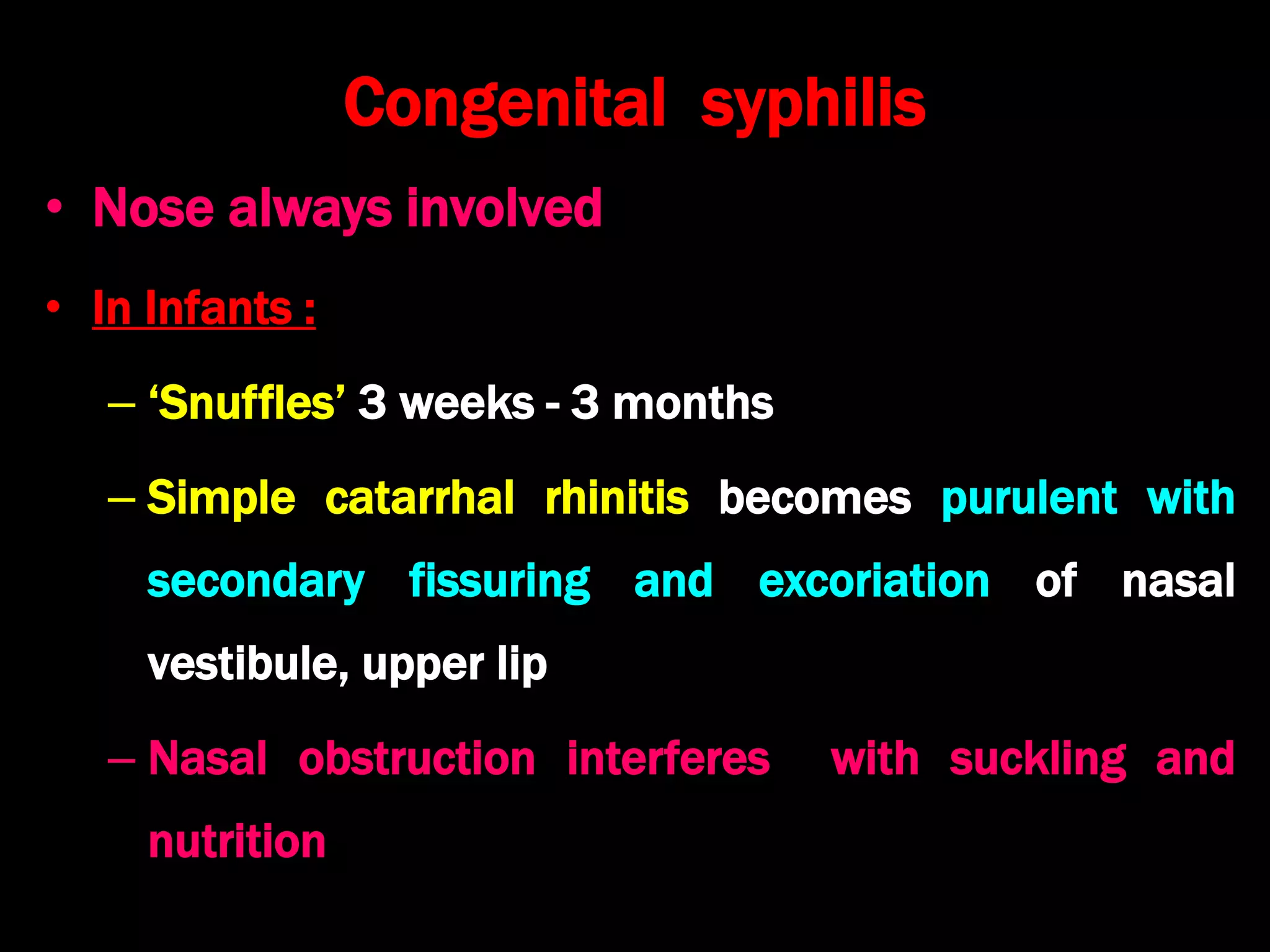 Congenital syphilis

• Nose always involved

• In Infants :

– ‘Snuffles’ 3 weeks - 3 months

– Simple catarrhal rhinitis becomes purulent with secondary fissuring and excoriation of nasal vestibule, upper lip

– Nasal obstruction interferes with suckling and nutrition